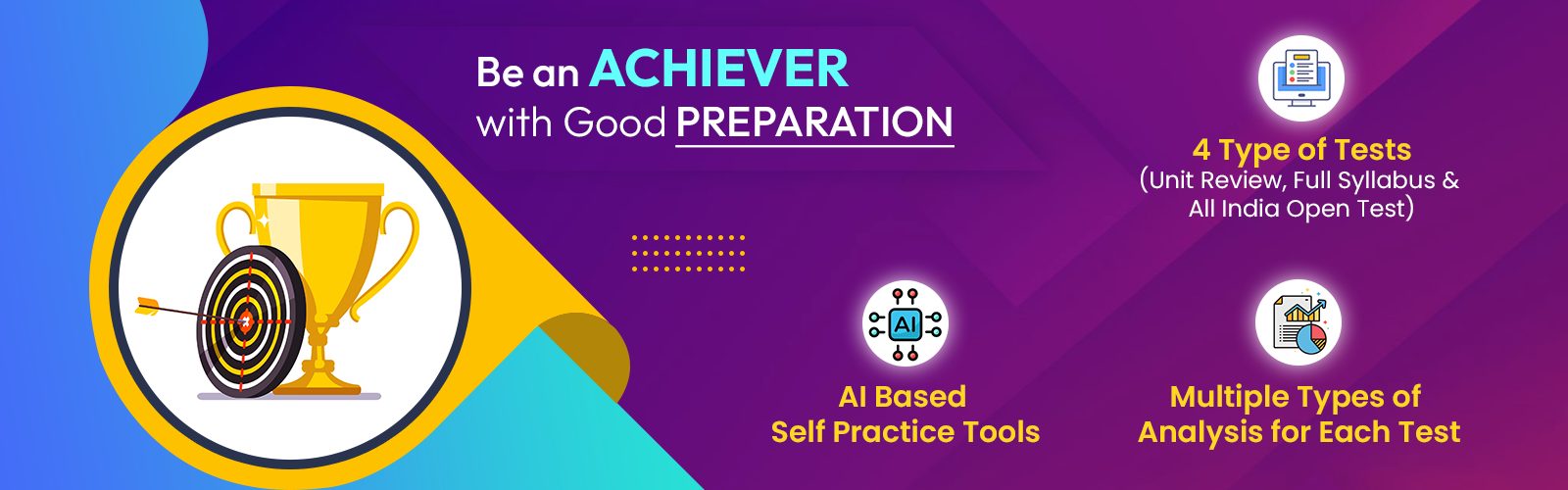 Be an ACHIEVER with Good PREPARATION

4 Type of Tests
(Unit Review, Full Syllabus & All India Open Test)

AI

AI Based
Self Practice Tools

Multiple Types of
Analysis for Each Test